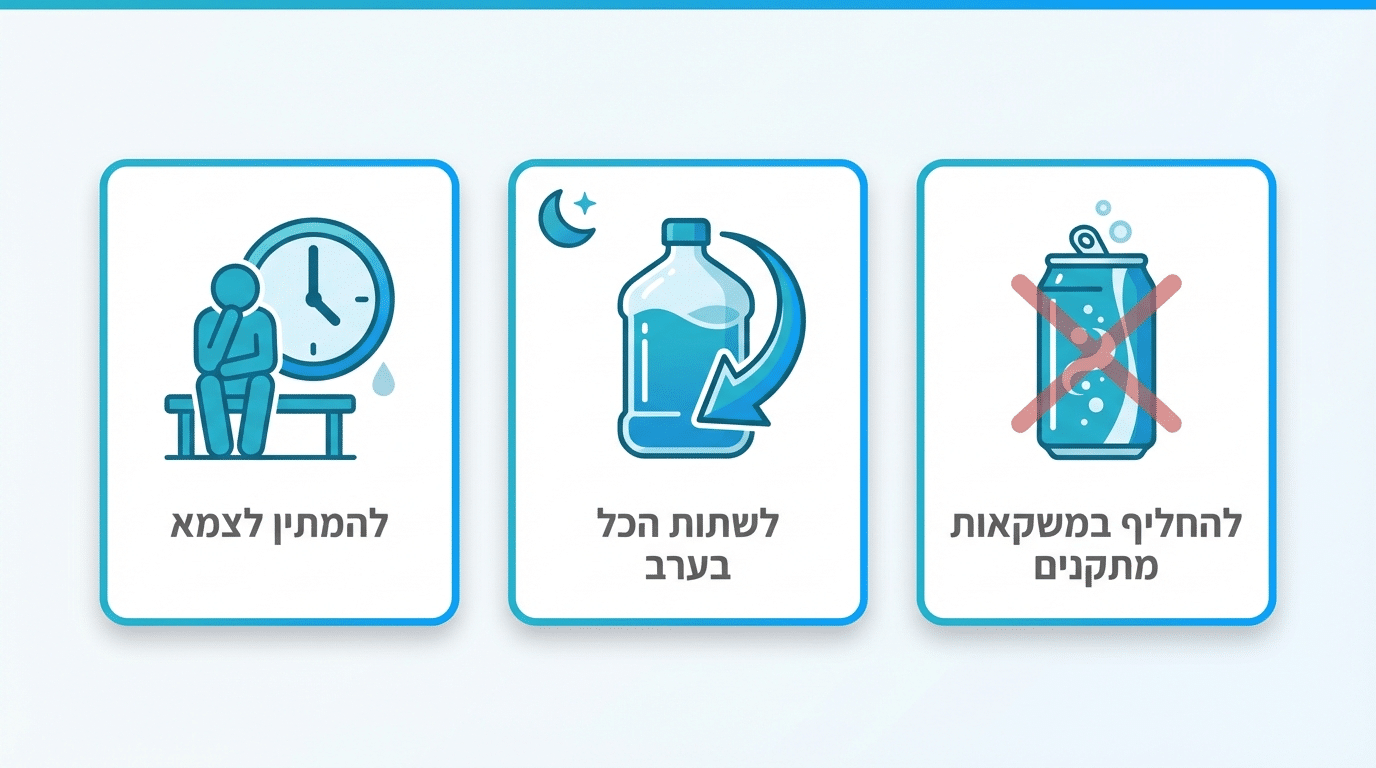 להחליף במשקאות מתקנים

לשתות הכל בערב

להמתין לצמא